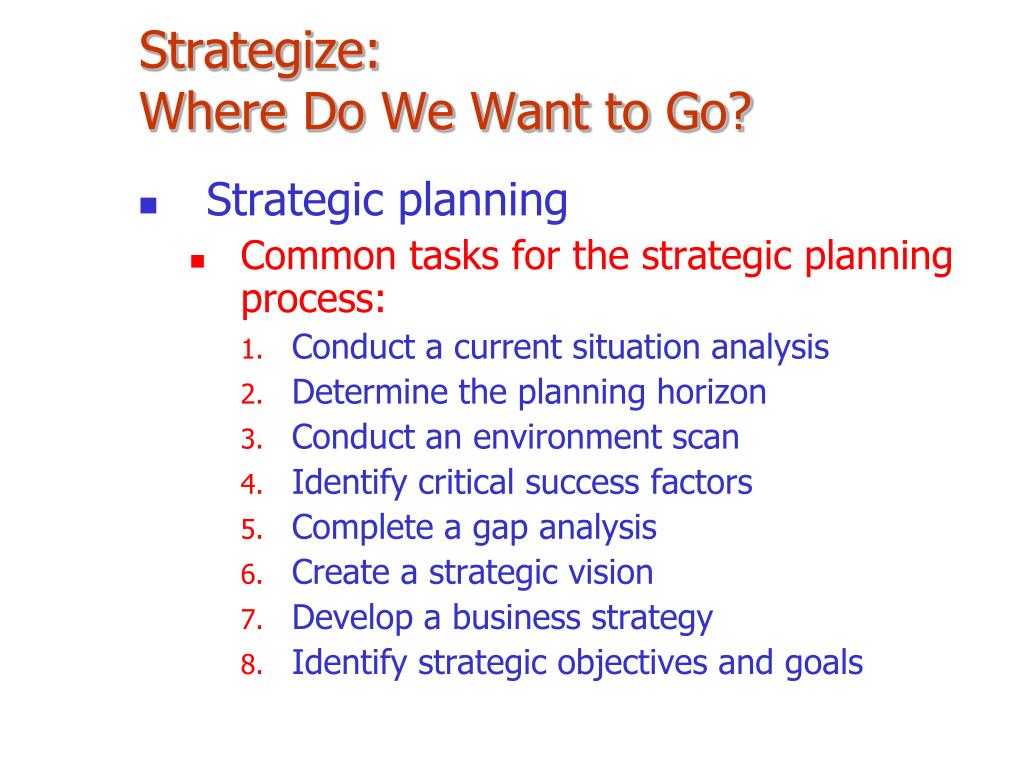 Strategize:
Where Do We Want to Go?

- Strategic planning
  - Common tasks for the strategic planning process:
    1. Conduct a current situation analysis
    2. Determine the planning horizon
    3. Conduct an environment scan
    4. Identify critical success factors
    5. Complete a gap analysis
    6. Create a strategic vision
    7. Develop a business strategy
    8. Identify strategic objectives and goals